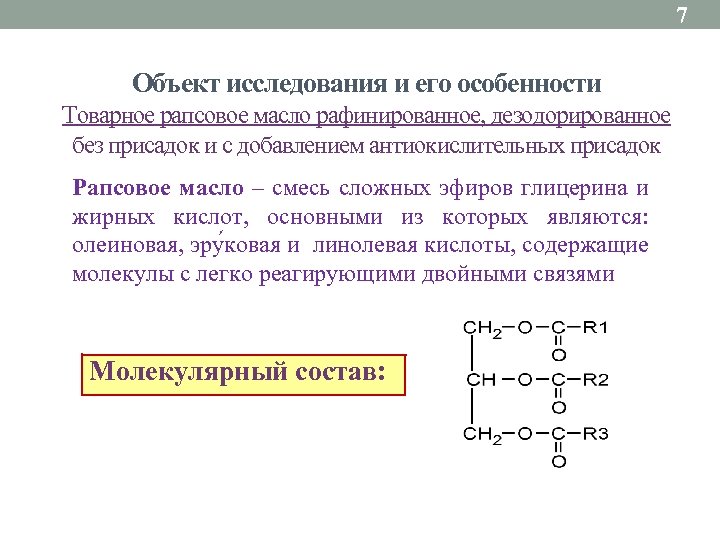 7

Объект исследования и его особенности

Товарное рапсовое масло рафинированное, дезодорированное без присадок и с добавлением антиокислительных присадок

Рапсовое масло – смесь сложных эфиров глицерина и жирных кислот, основными из которых являются: олеиновая, эру́ковая и линолевая кислоты, содержащие молекулы с легко реагирующими двойными связями

Молекулярный состав:

$CH_2-O-C(=O)-R1$
$CH-O-C(=O)-R2$
$CH_2-O-C(=O)-R3$